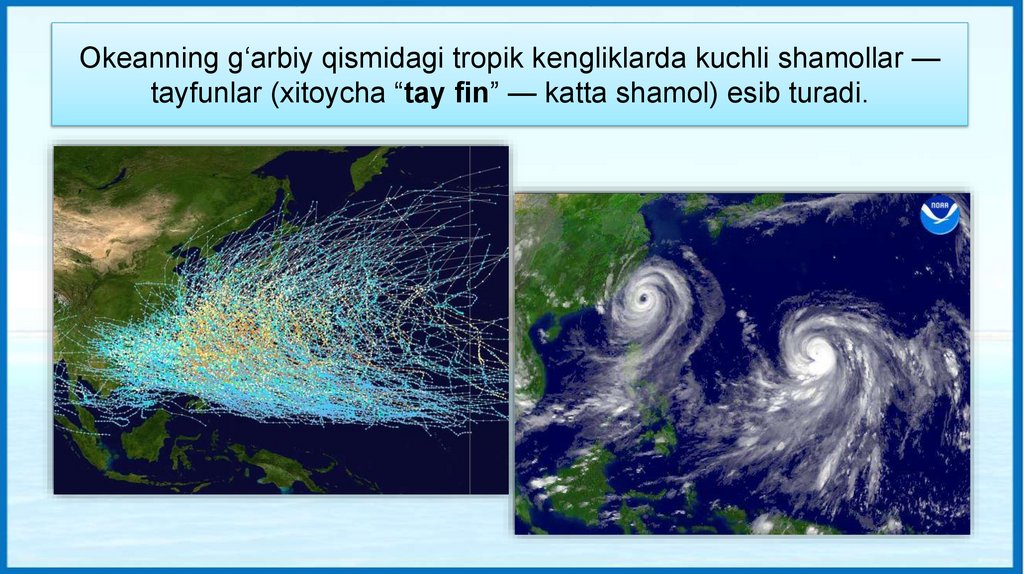 Okeanning g‘arbiy qismidagi tropik kengliklarda kuchli shamollar — tayfunlar (xitoycha “tay fin” — katta shamol) esib turadi.

NOAA